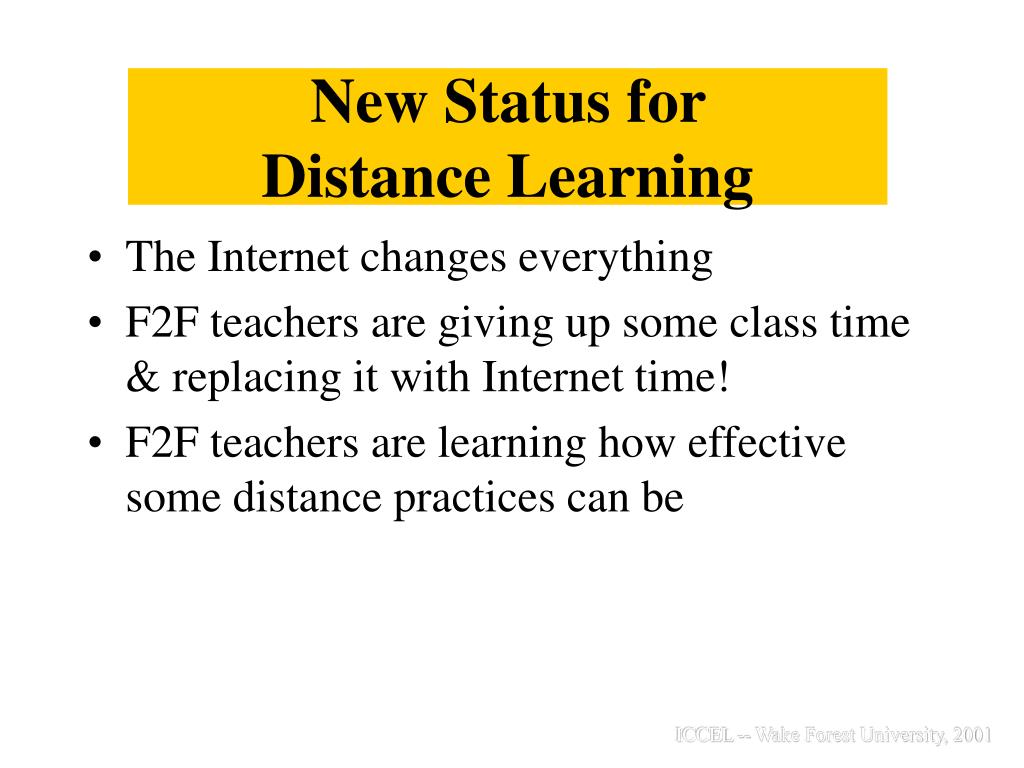 New Status for
Distance Learning

• The Internet changes everything
• F2F teachers are giving up some class time & replacing it with Internet time!
• F2F teachers are learning how effective some distance practices can be

ICCEL -- Wake Forest University, 2001